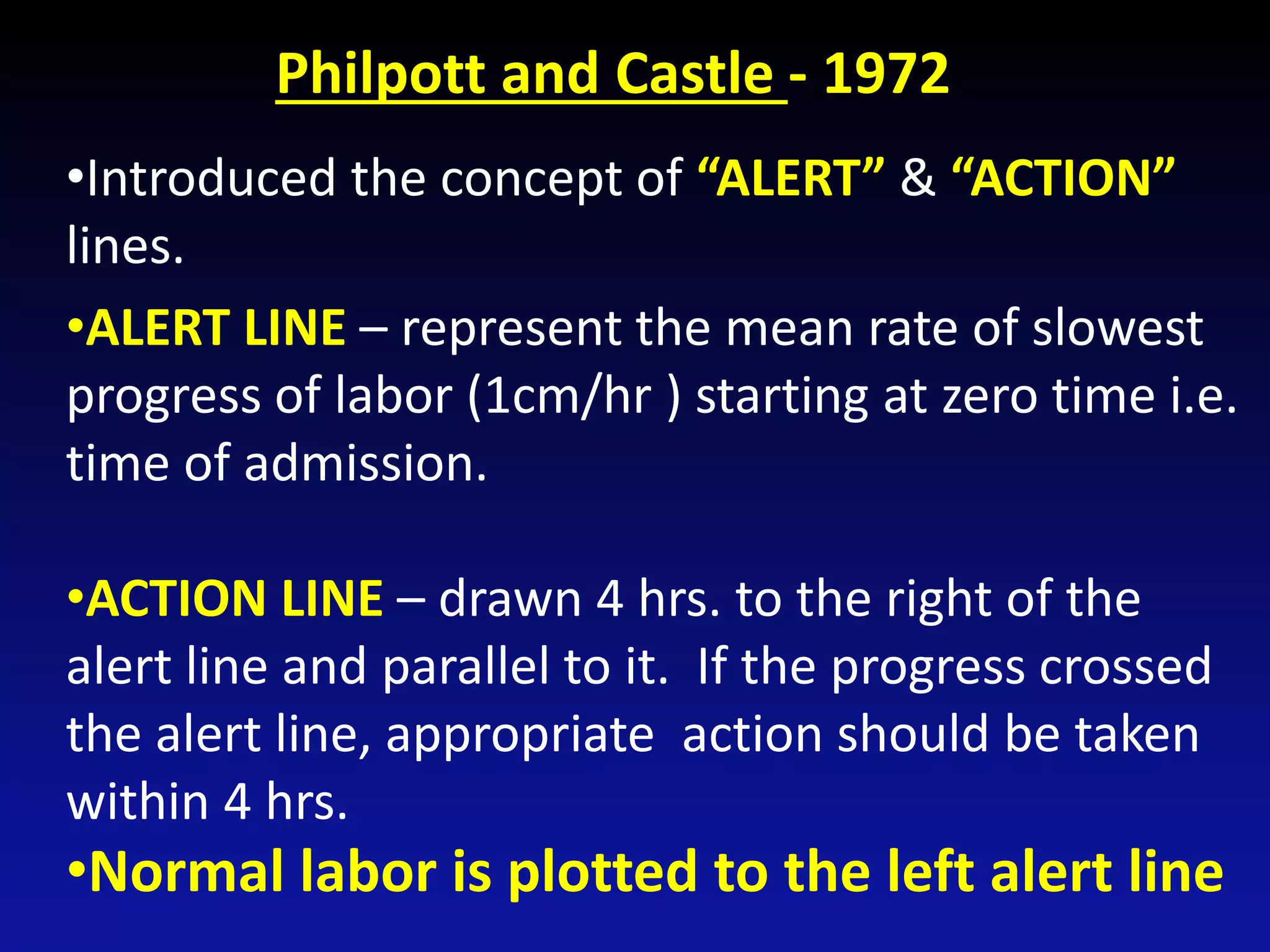 Philpott and Castle - 1972

•Introduced the concept of “ALERT” & “ACTION” lines.

•ALERT LINE – represent the mean rate of slowest progress of labor (1cm/hr ) starting at zero time i.e. time of admission.

•ACTION LINE – drawn 4 hrs. to the right of the alert line and parallel to it. If the progress crossed the alert line, appropriate action should be taken within 4 hrs.

•Normal labor is plotted to the left alert line